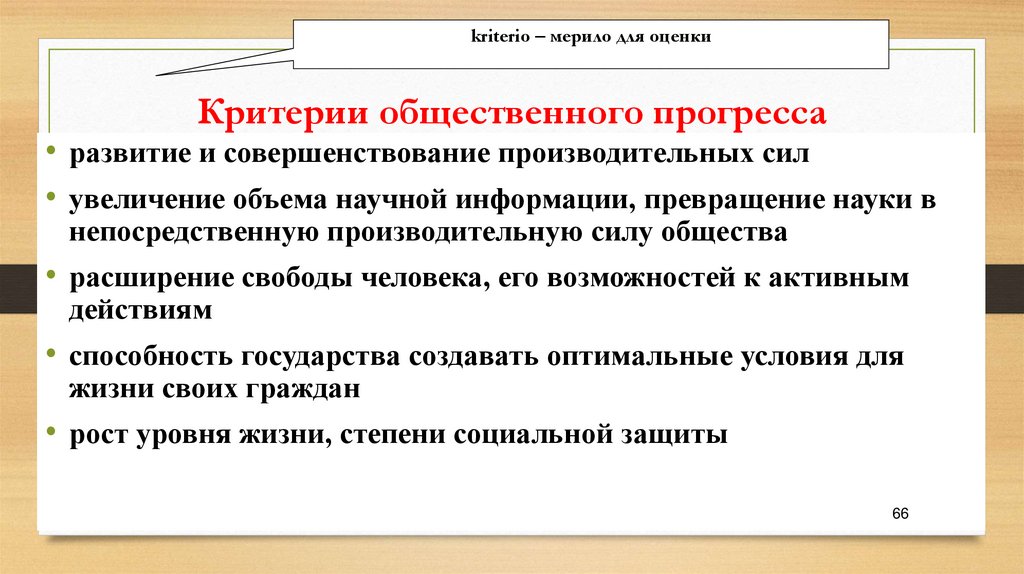 kriterio – мерило для оценки

Критерии общественного прогресса

• развитие и совершенствование производительных сил

• увеличение объема научной информации, превращение науки в непосредственную производительную силу общества

• расширение свободы человека, его возможностей к активным действиям

• способность государства создавать оптимальные условия для жизни своих граждан

• рост уровня жизни, степени социальной защиты

66